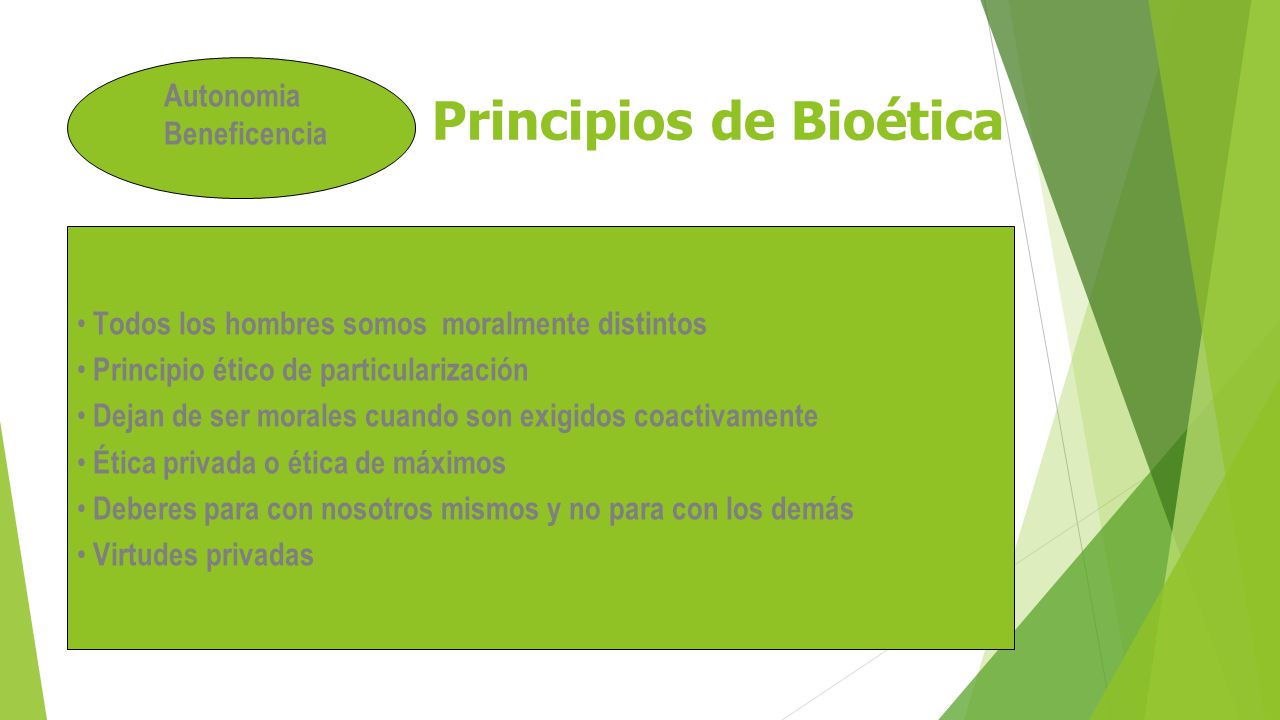 Autonomia
Beneficencia

Principios de Bioética

• Todos los hombres somos moralmente distintos
• Principio ético de particularización
• Dejan de ser morales cuando son exigidos coactivamente
• Ética privada o ética de máximos
• Deberes para con nosotros mismos y no para con los demás
• Virtudes privadas